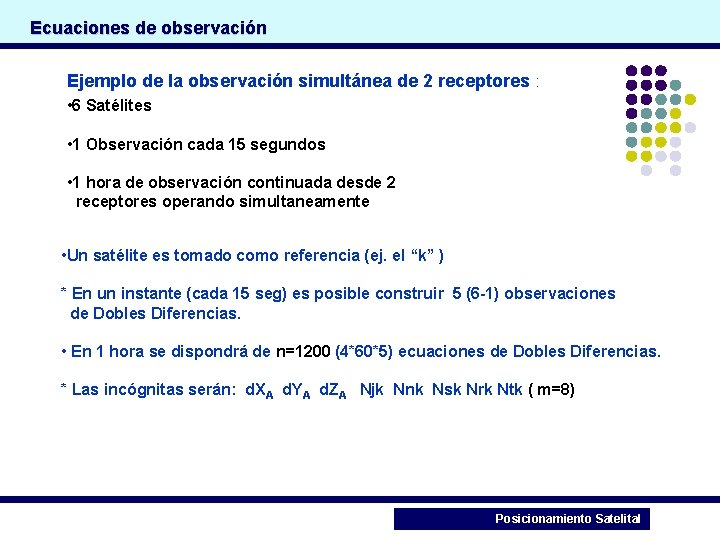 Ecuaciones de observación

Ejemplo de la observación simultánea de 2 receptores :

•6 Satélites

•1 Observación cada 15 segundos

•1 hora de observación continuada desde 2 receptores operando simultaneamente

•Un satélite es tomado como referencia (ej. el “k” )

* En un instante (cada 15 seg) es posible construir 5 (6-1) observaciones de Dobles Diferencias.

• En 1 hora se dispondrá de n=1200 (4*60*5) ecuaciones de Dobles Diferencias.

* Las incógnitas serán: $dX_A$ $dY_A$ $dZ_A$ Njk Nnk Nsk Nrk Ntk ( m=8)

Posicionamiento Satelital